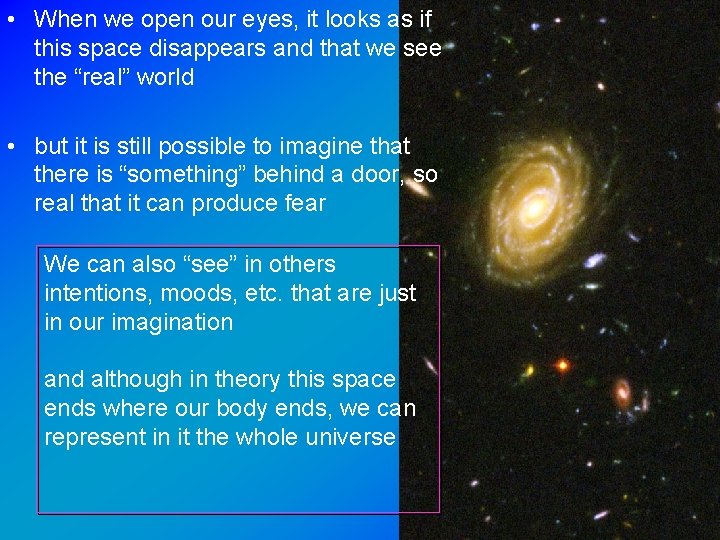 • When we open our eyes, it looks as if this space disappears and that we see the “real” world

• but it is still possible to imagine that there is “something” behind a door, so real that it can produce fear

We can also “see” in others intentions, moods, etc. that are just in our imagination

and although in theory this space ends where our body ends, we can represent in it the whole universe